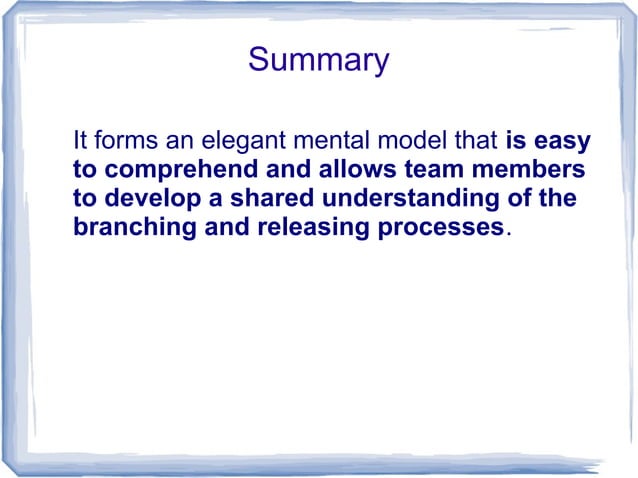 Summary

It forms an elegant mental model that is easy to comprehend and allows team members to develop a shared understanding of the branching and releasing processes.